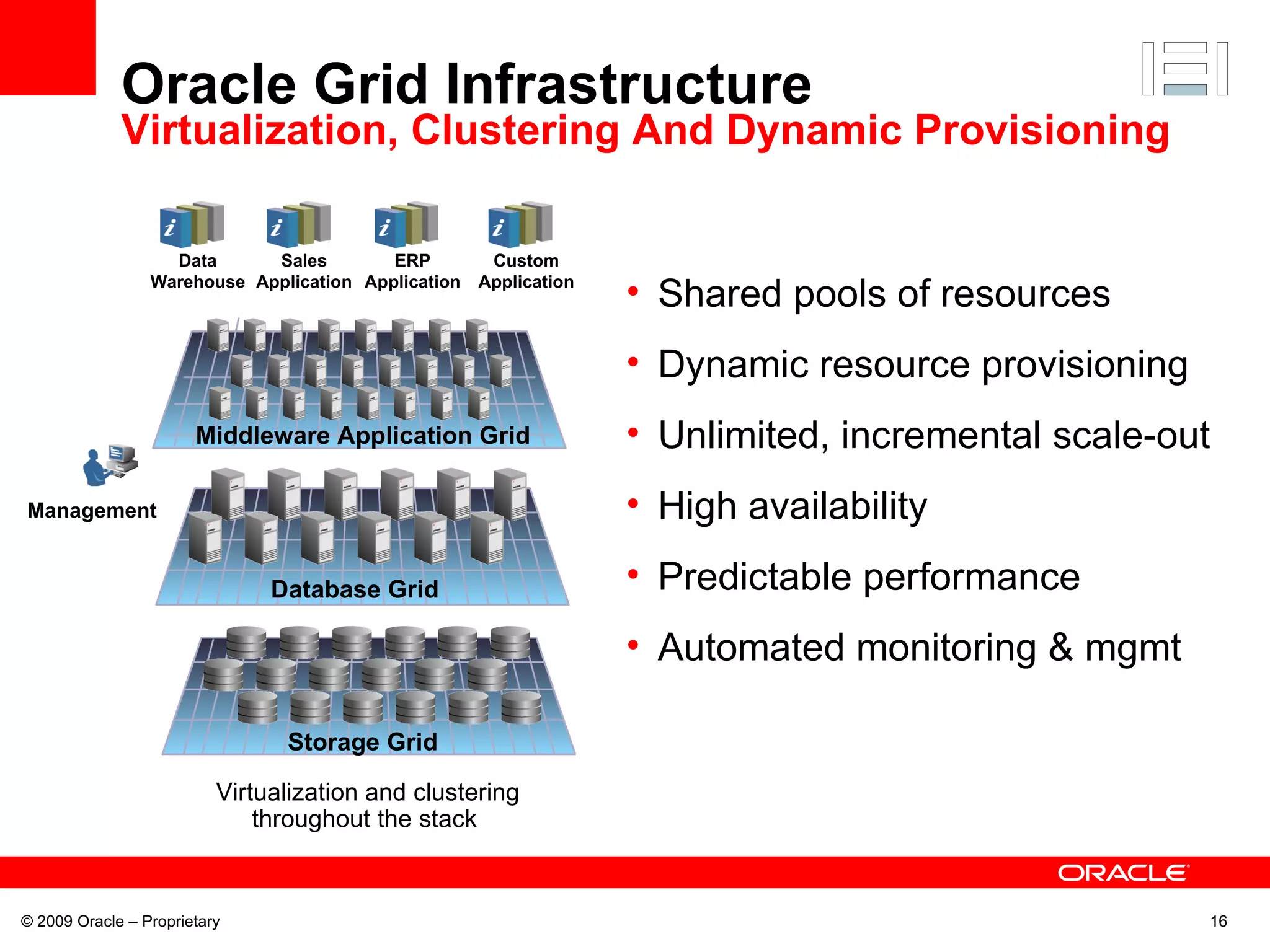 Oracle Grid Infrastructure
Virtualization, Clustering And Dynamic Provisioning

Data Warehouse
Sales Application
ERP Application
Custom Application

Middleware Application Grid

Management

Database Grid

Storage Grid

Virtualization and clustering throughout the stack

• Shared pools of resources
• Dynamic resource provisioning
• Unlimited, incremental scale-out
• High availability
• Predictable performance
• Automated monitoring & mgmt

ORACLE

© 2009 Oracle – Proprietary

16